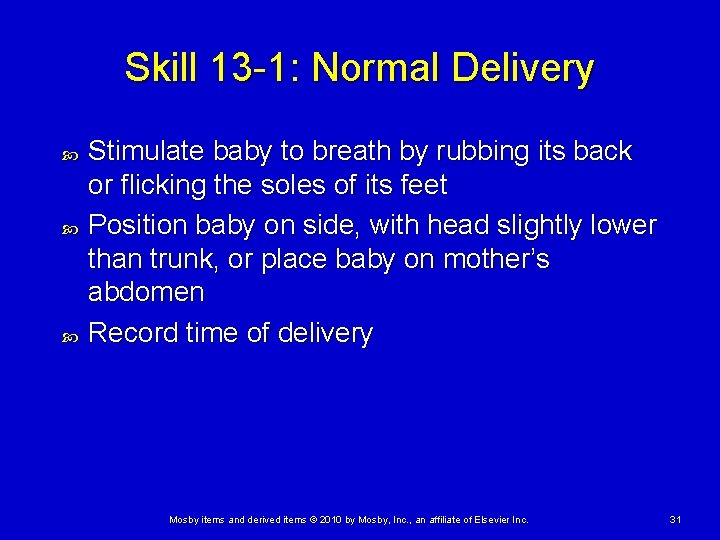 Skill 13-1: Normal Delivery

Stimulate baby to breath by rubbing its back or flicking the soles of its feet

Position baby on side, with head slightly lower than trunk, or place baby on mother's abdomen

Record time of delivery

Mosby items and derived items © 2010 by Mosby, Inc., an affiliate of Elsevier Inc.

31